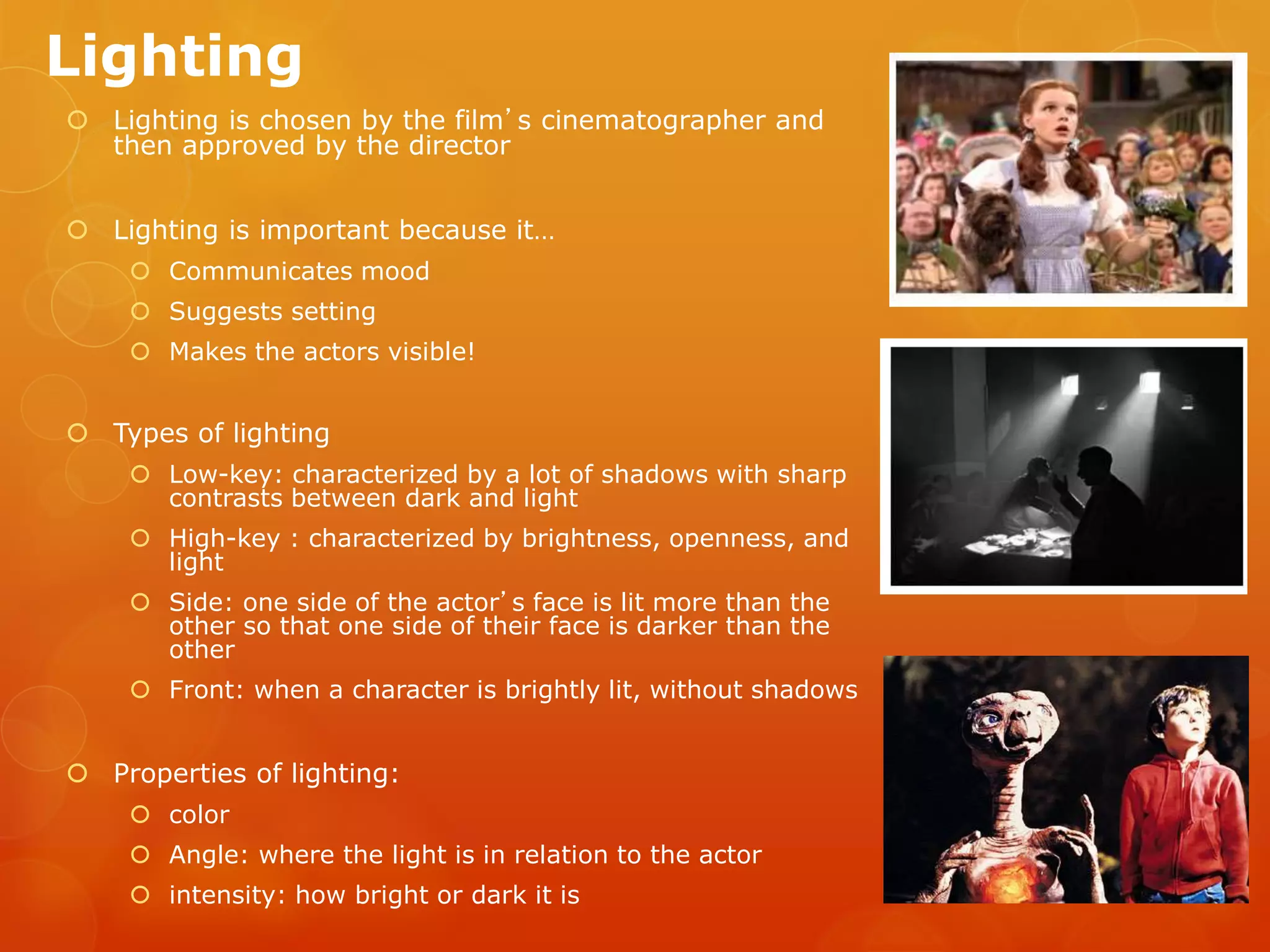 Lighting

Lighting is chosen by the film's cinematographer and then approved by the director

Lighting is important because it…

Communicates mood

Suggests setting

Makes the actors visible!

Types of lighting

Low-key: characterized by a lot of shadows with sharp contrasts between dark and light

High-key : characterized by brightness, openness, and light

Side: one side of the actor's face is lit more than the other so that one side of their face is darker than the other

Front: when a character is brightly lit, without shadows

Properties of lighting:

color

Angle: where the light is in relation to the actor

intensity: how bright or dark it is